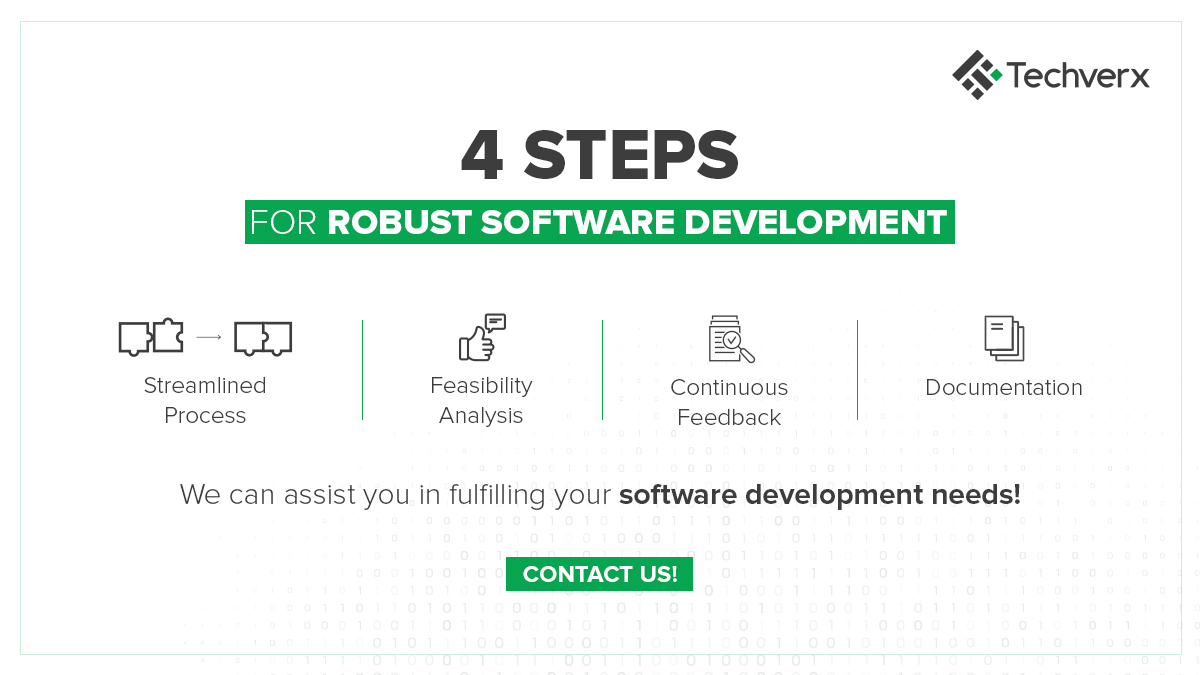 Techverx

4 STEPS

FOR ROBUST SOFTWARE DEVELOPMENT

Streamlined Process

Feasibility Analysis

Continuous Feedback

Documentation

We can assist you in fulfilling your software development needs!

CONTACT US!